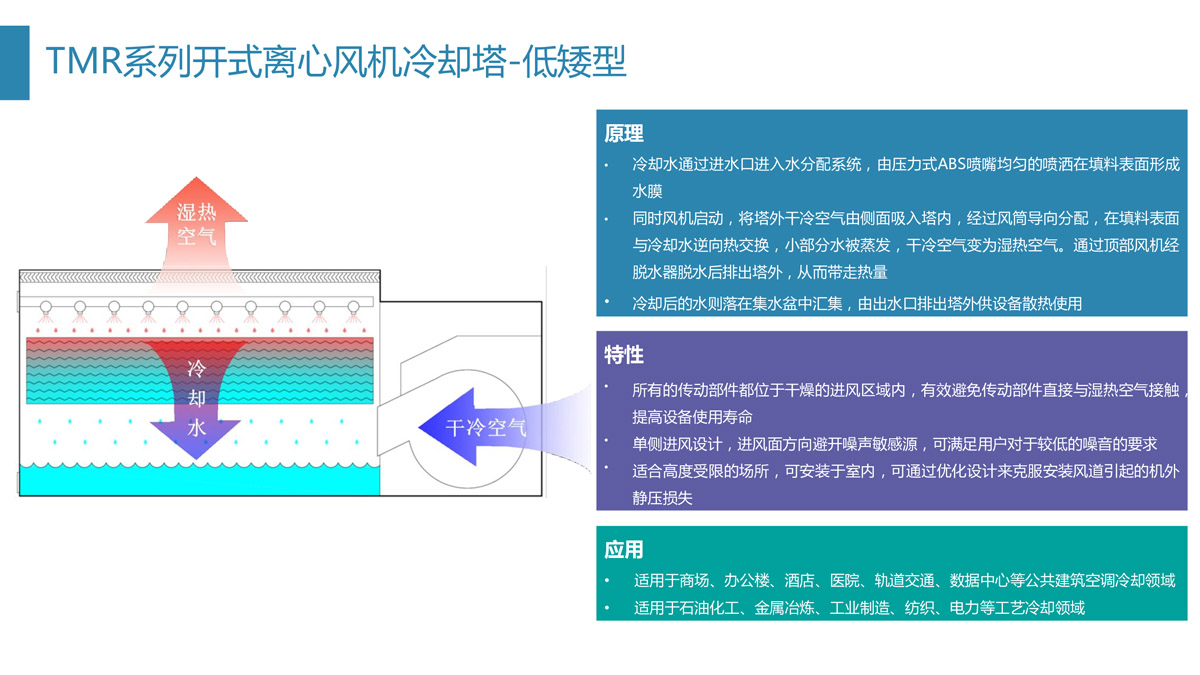 TMR系列开式离心风机冷却塔-低矮型

湿热空气

冷却水

干冷空气

原理
• 冷却水通过进水口进入水分配系统，由压力式ABS喷嘴均匀的喷洒在填料表面形成水膜
• 同时风机启动，将塔外干冷空气由侧面吸入塔内，经过风筒导向分配，在填料表面与冷却水逆向热交换，小部分水被蒸发，干冷空气变为湿热空气。通过顶部风机经脱水器脱水后排出塔外，从而带走热量
• 冷却后的水则落在集水盆中汇集，由出水口排出塔外供设备散热使用

特性
• 所有的传动部件都位于干燥的进风区域内，有效避免传动部件直接与湿热空气接触，提高设备使用寿命
• 单侧进风设计，进风面方向避开噪声敏感源，可满足用户对于较低的噪音的要求
• 适合高度受限的场所，可安装于室内，可通过优化设计来克服安装风道引起的机外静压损失

应用
• 适用于商场、办公楼、酒店、医院、轨道交通、数据中心等公共建筑空调冷却领域
• 适用于石油化工、金属冶炼、工业制造、纺织、电力等工艺冷却领域